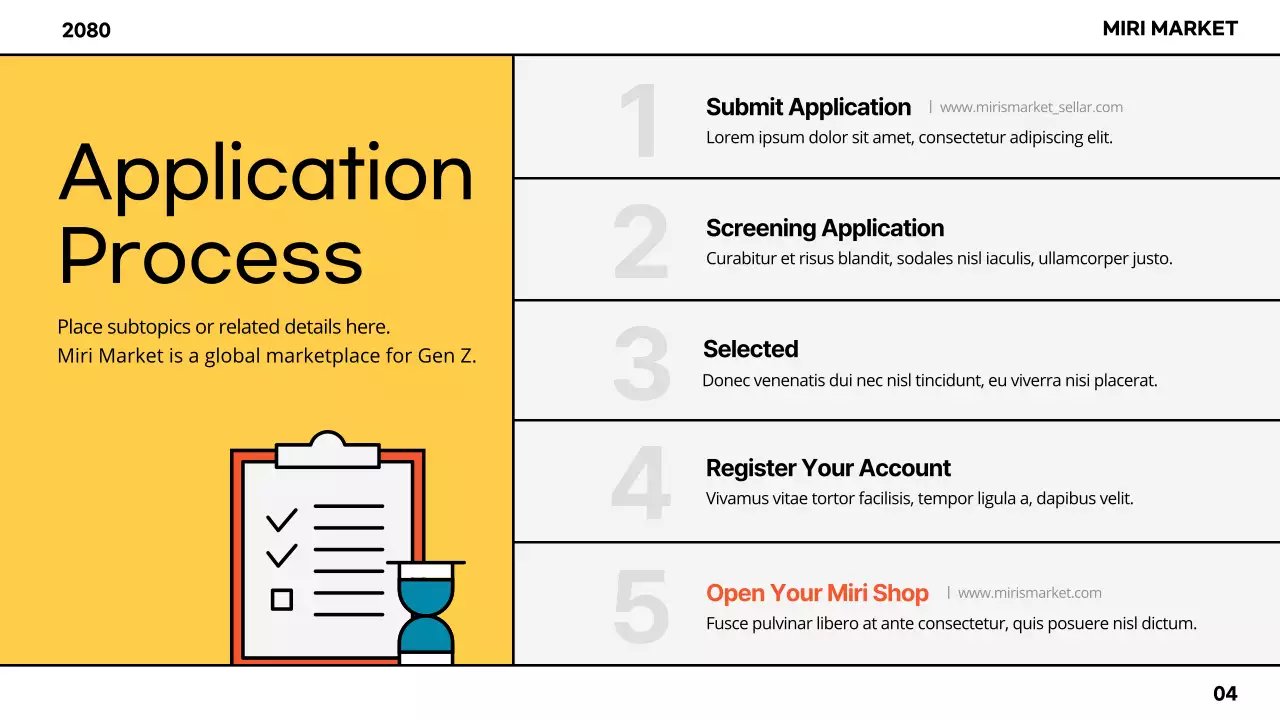 2080

MIRI MARKET

Application Process

Place subtopics or related details here.
Miri Market is a global marketplace for Gen Z.

1 Submit Application | www.mirismarket_sellar.com
Lorem ipsum dolor sit amet, consectetur adipiscing elit.

2 Screening Application
Curabitur et risus blandit, sodales nisl iaculis, ullamcorper justo.

3 Selected
Donec venenatis dui nec nisl tincidunt, eu viverra nisi placerat.

4 Register Your Account
Vivamus vitae tortor facilisis, tempor ligula a, dapibus velit.

5 Open Your Miri Shop | www.mirismarket.com
Fusce pulvinar libero at ante consectetur, quis posuere nisl dictum.

04